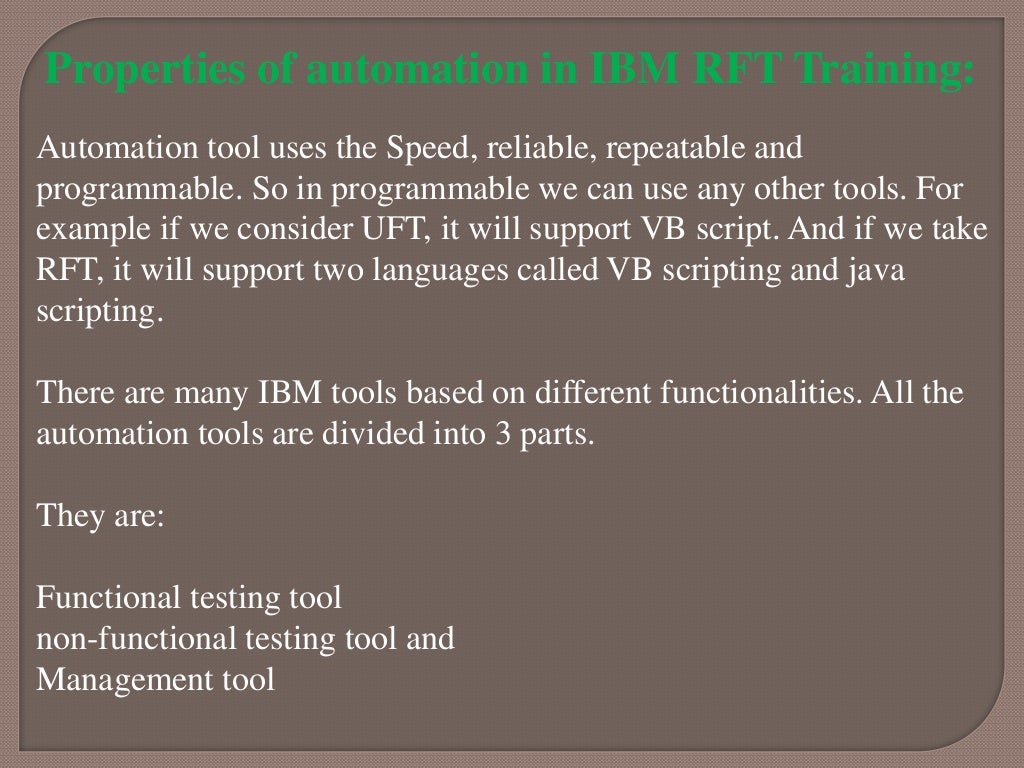 Properties of automation in IBM RFT Training:

Automation tool uses the Speed, reliable, repeatable and programmable. So in programmable we can use any other tools. For example if we consider UFT, it will support VB script. And if we take RFT, it will support two languages called VB scripting and java scripting.

There are many IBM tools based on different functionalities. All the automation tools are divided into 3 parts.

They are:

Functional testing tool
non-functional testing tool and
Management tool